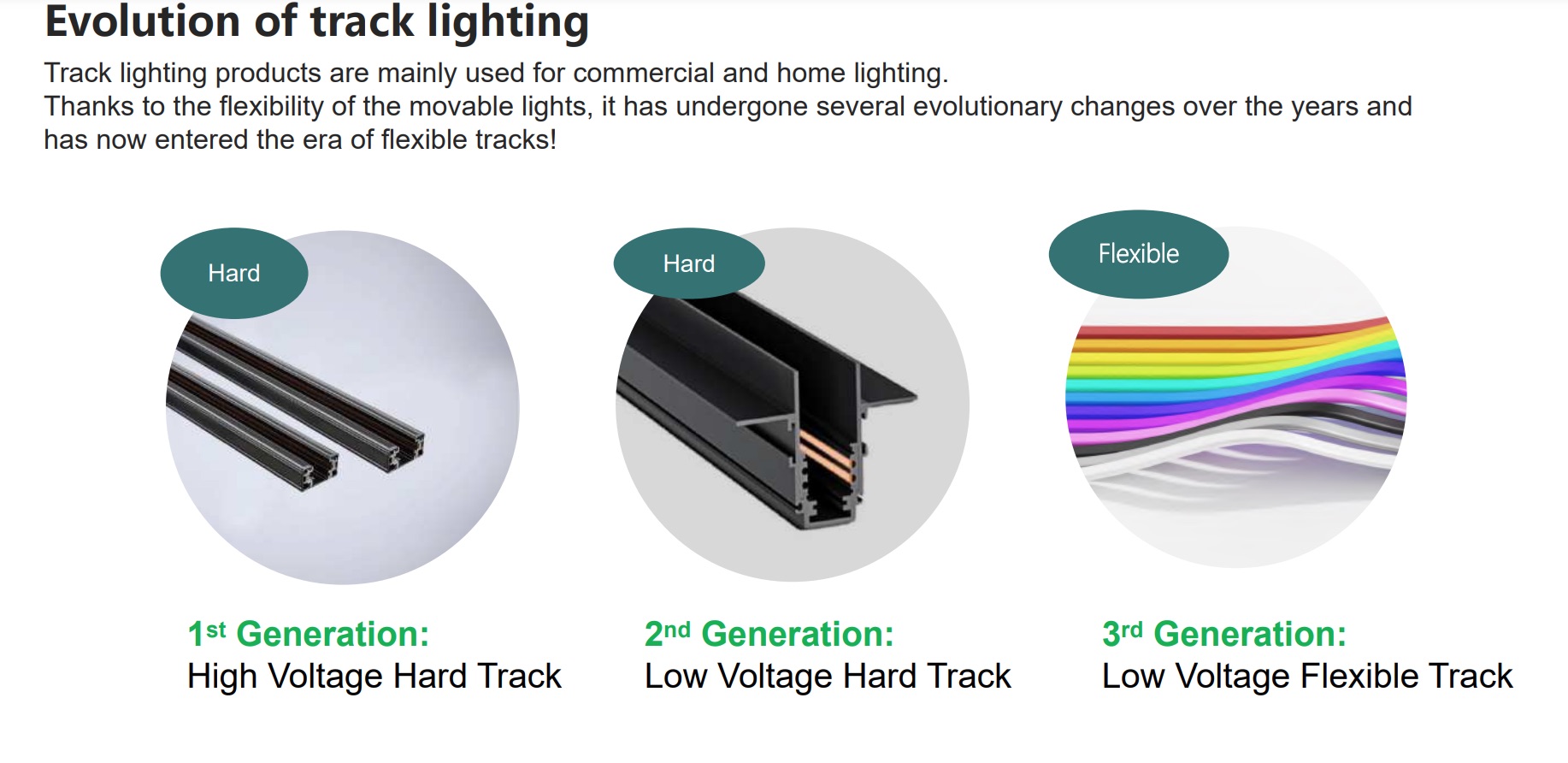 Evolution of track lighting

Track lighting products are mainly used for commercial and home lighting.
Thanks to the flexibility of the movable lights, it has undergone several evolutionary changes over the years and has now entered the era of flexible tracks!

Hard

Hard

Flexible

1st Generation:
High Voltage Hard Track

2nd Generation:
Low Voltage Hard Track

3rd Generation:
Low Voltage Flexible Track